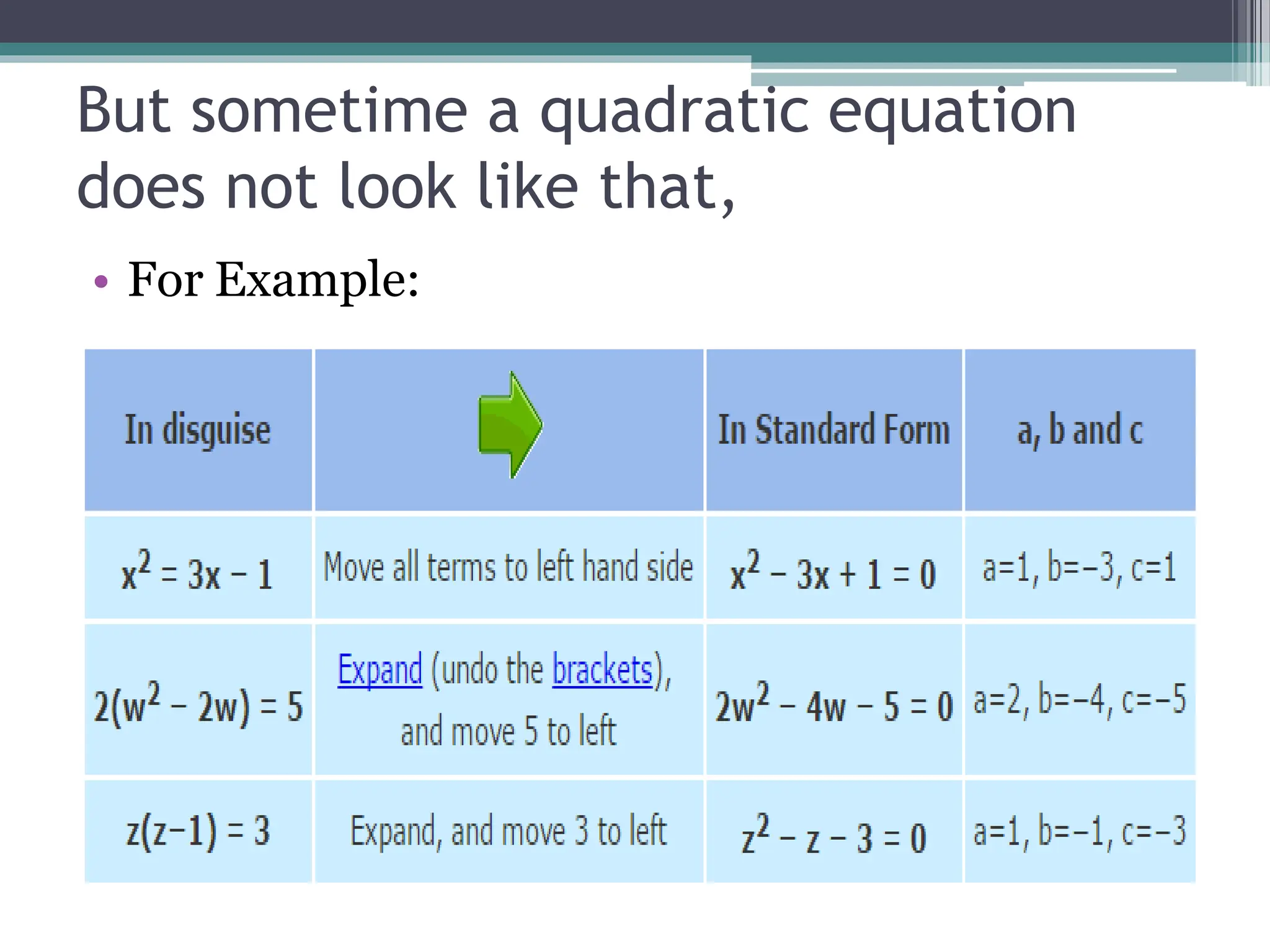 But sometime a quadratic equation does not look like that,

• For Example:

| In disguise |  | In Standard Form | a, b and c |
|---|---|---|---|
| $x^2 = 3x - 1$ | Move all terms to left hand side | $x^2 - 3x + 1 = 0$ | a=1, b=−3, c=1 |
| $2(w^2 - 2w) = 5$ | Expand (undo the brackets), and move 5 to left | $2w^2 - 4w - 5 = 0$ | a=2, b=−4, c=−5 |
| $z(z-1) = 3$ | Expand, and move 3 to left | $z^2 - z - 3 = 0$ | a=1, b=−1, c=−3 |